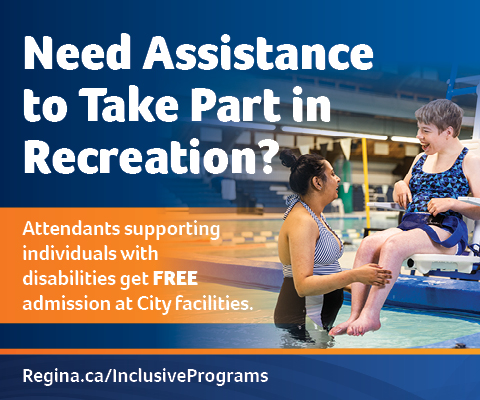 Need Assistance to Take Part in Recreation?

Attendants supporting individuals with disabilities get FREE admission at City facilities.

Regina.ca/InclusivePrograms